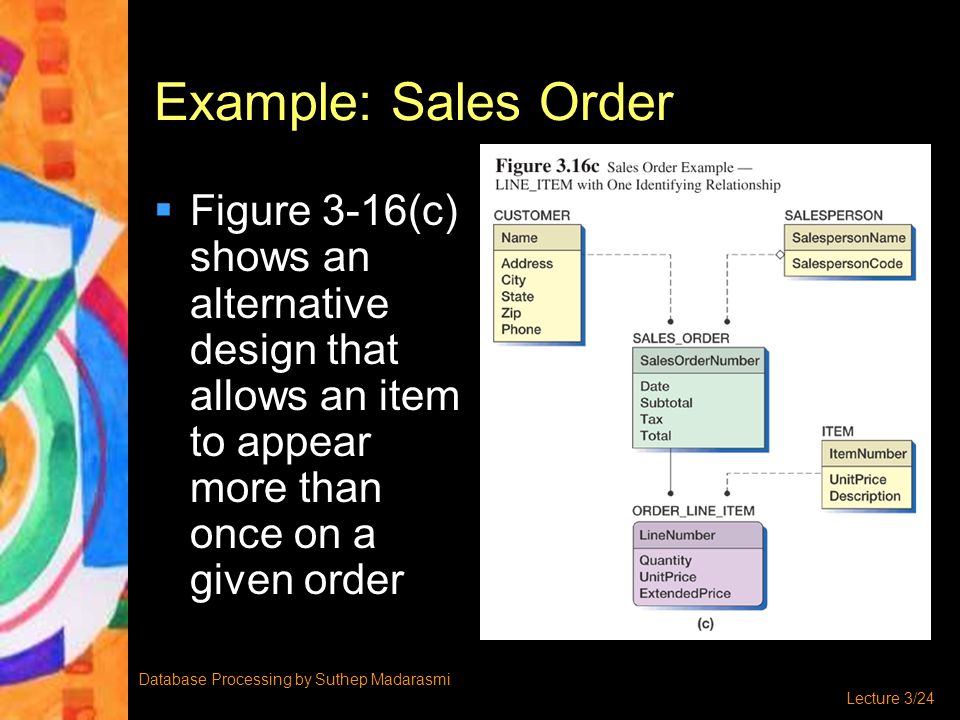 Example: Sales Order

Figure 3-16(c) shows an alternative design that allows an item to appear more than once on a given order

Figure 3.16c Sales Order Example — LINE_ITEM with One Identifying Relationship

CUSTOMER
Name
Address
City
State
Zip
Phone

SALESPERSON
SalespersonName
SalespersonCode

SALES_ORDER
SalesOrderNumber
Date
Subtotal
Tax
Total

ITEM
ItemNumber
UnitPrice
Description

ORDER_LINE_ITEM
LineNumber
Quantity
UnitPrice
ExtendedPrice

(c)

Database Processing by Suthep Madarasmi

Lecture 3/24